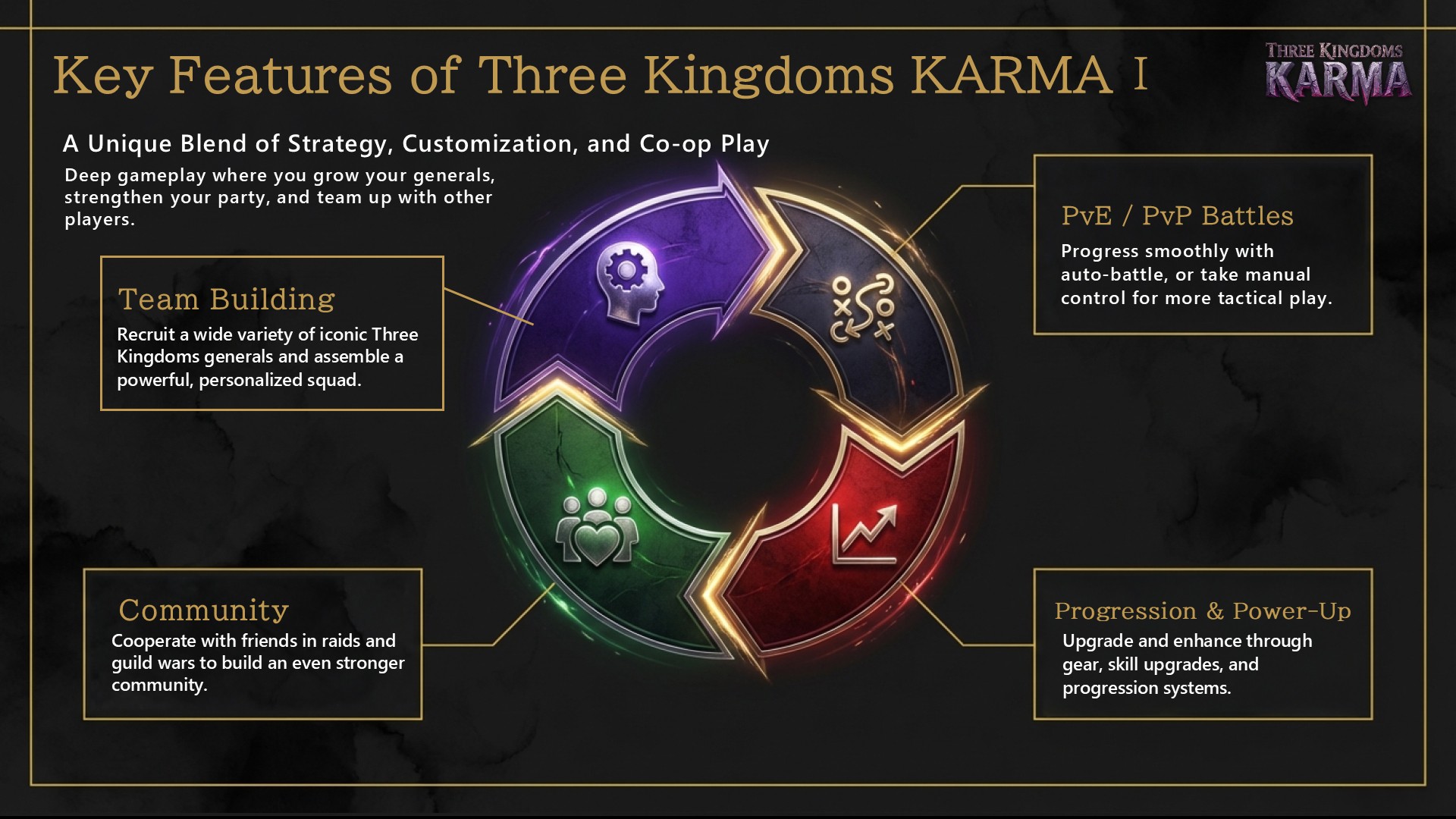 Key Features of Three Kingdoms KARMA I

THREE KINGDOMS KARMA

A Unique Blend of Strategy, Customization, and Co-op Play

Deep gameplay where you grow your generals, strengthen your party, and team up with other players.

Team Building

Recruit a wide variety of iconic Three Kingdoms generals and assemble a powerful, personalized squad.

PvE / PvP Battles

Progress smoothly with auto-battle, or take manual control for more tactical play.

Community

Cooperate with friends in raids and guild wars to build an even stronger community.

Progression & Power-Up

Upgrade and enhance through gear, skill upgrades, and progression systems.